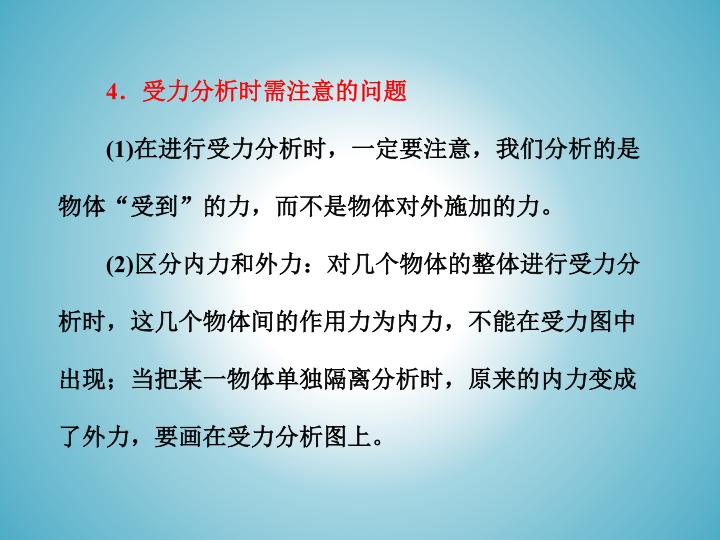 4．受力分析时需注意的问题

(1)在进行受力分析时，一定要注意，我们分析的是物体“受到”的力，而不是物体对外施加的力。

(2)区分内力和外力：对几个物体的整体进行受力分析时，这几个物体间的作用力为内力，不能在受力图中出现；当把某一物体单独隔离分析时，原来的内力变成了外力，要画在受力分析图上。